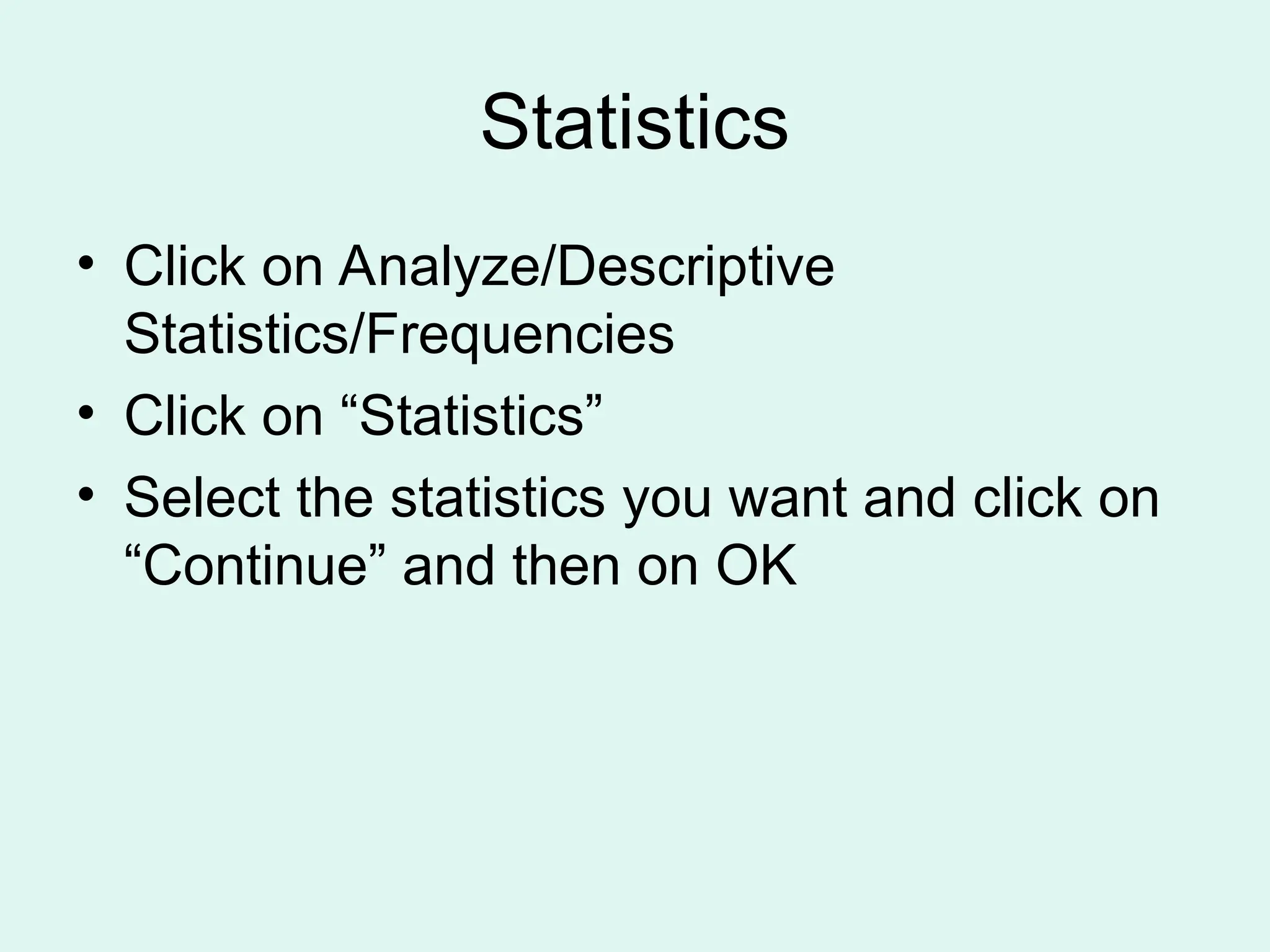 Statistics

• Click on Analyze/Descriptive Statistics/Frequencies
• Click on “Statistics”
• Select the statistics you want and click on “Continue” and then on OK